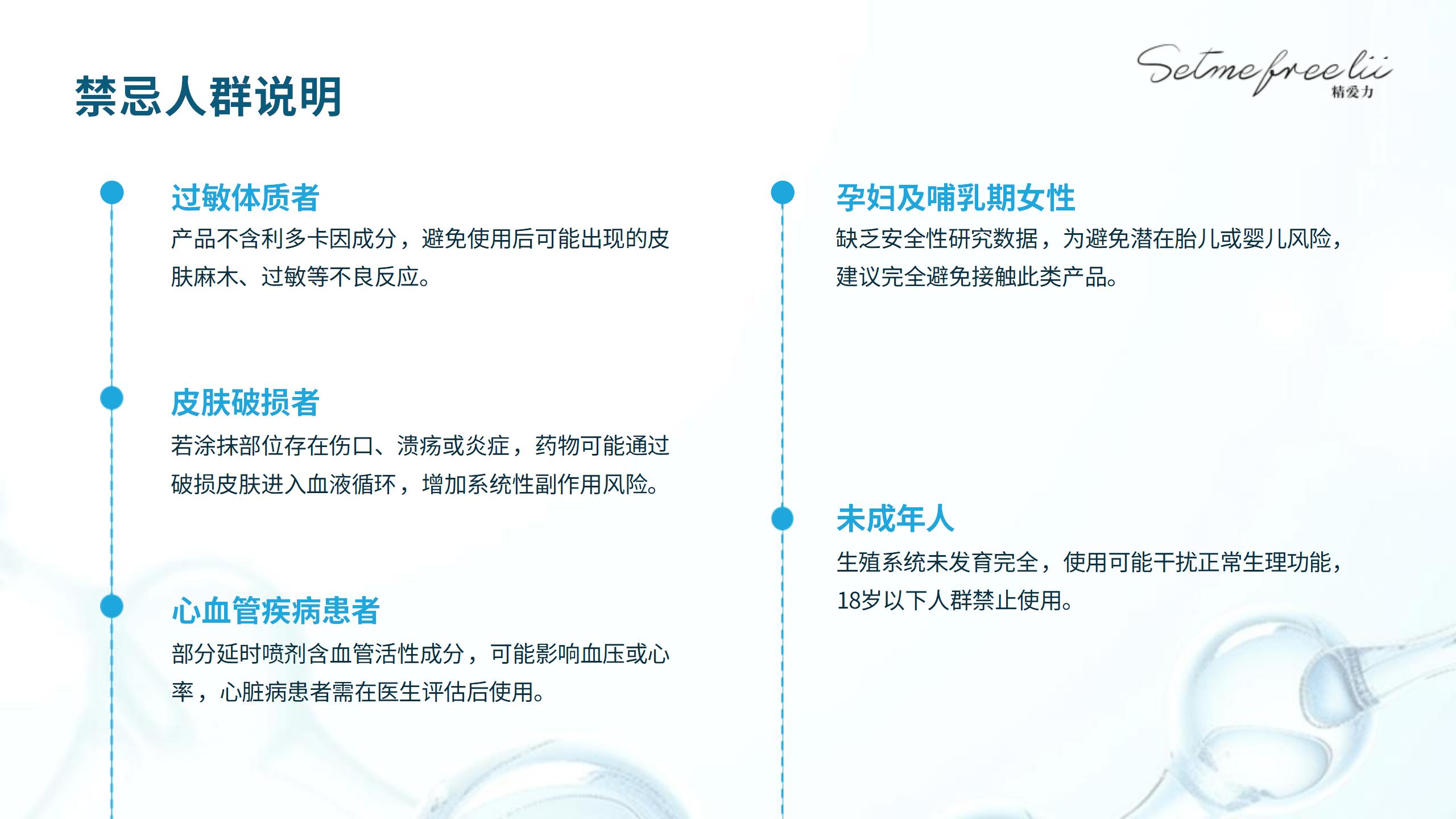 禁忌人群说明

Setmefreelii
精爱力

过敏体质者
产品不含利多卡因成分，避免使用后可能出现的皮肤麻木、过敏等不良反应。

皮肤破损者
若涂抹部位存在伤口、溃疡或炎症，药物可能通过破损皮肤进入血液循环，增加系统性副作用风险。

心血管疾病患者
部分延时喷剂含血管活性成分，可能影响血压或心率，心脏病患者需在医生评估后使用。

孕妇及哺乳期女性
缺乏安全性研究数据，为避免潜在胎儿或婴儿风险，建议完全避免接触此类产品。

未成年人
生殖系统未发育完全，使用可能干扰正常生理功能，18岁以下人群禁止使用。